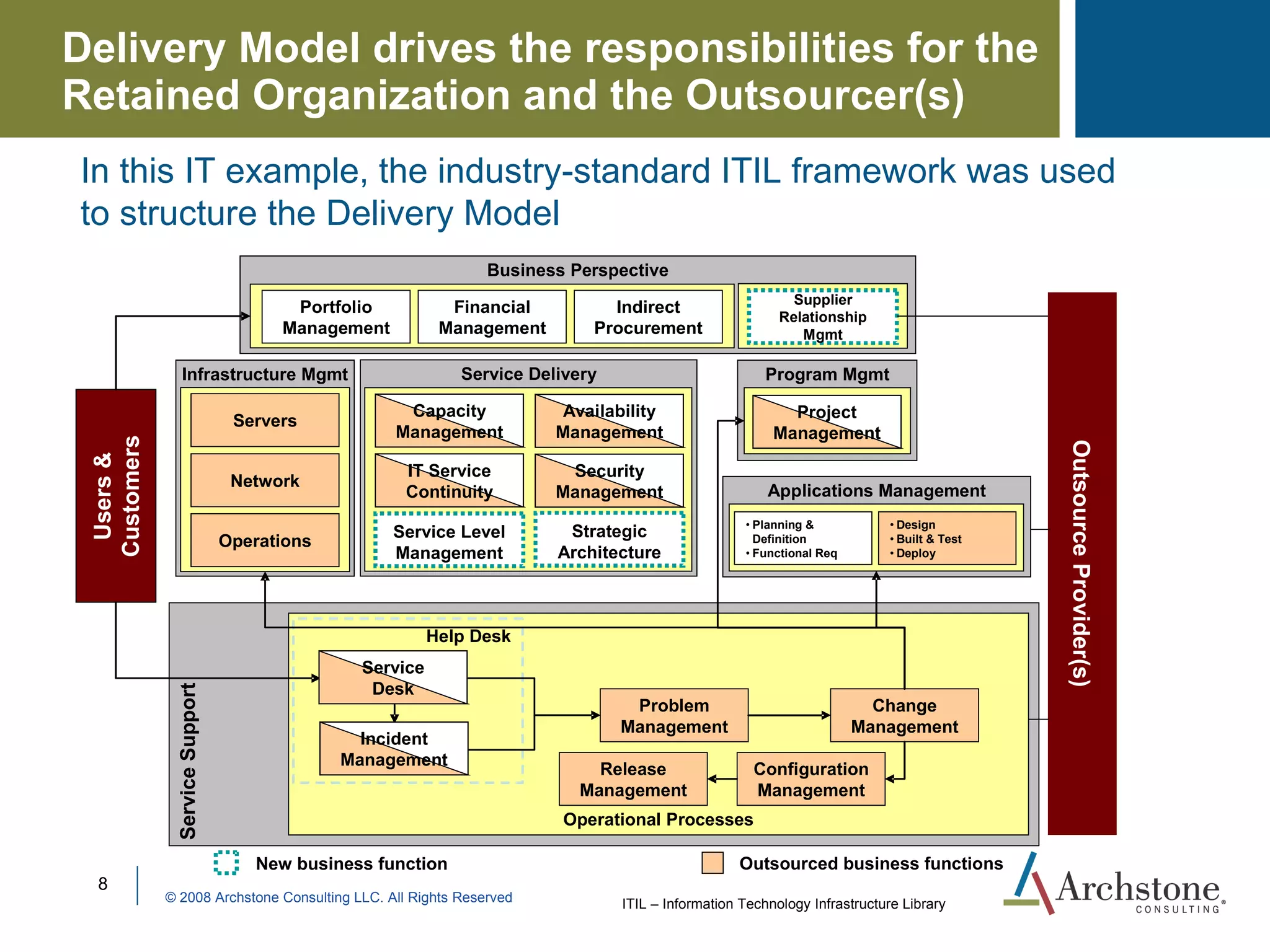 Delivery Model drives the responsibilities for the Retained Organization and the Outsourcer(s)

In this IT example, the industry-standard ITIL framework was used to structure the Delivery Model

Business Perspective

Portfolio Management

Financial Management

Indirect Procurement

Supplier Relationship Mgmt

Users & Customers

Infrastructure Mgmt

Servers

Network

Operations

Service Delivery

Capacity Management

Availability Management

IT Service Continuity

Security Management

Service Level Management

Strategic Architecture

Program Mgmt

Project Management

Applications Management

• Planning & Definition
• Functional Req

• Design
• Built & Test
• Deploy

Outsource Provider(s)

Service Support

Help Desk

Service Desk

Incident Management

Problem Management

Change Management

Release Management

Configuration Management

Operational Processes

New business function

Outsourced business functions

8

© 2008 Archstone Consulting LLC. All Rights Reserved

ITIL – Information Technology Infrastructure Library

Archstone CONSULTING